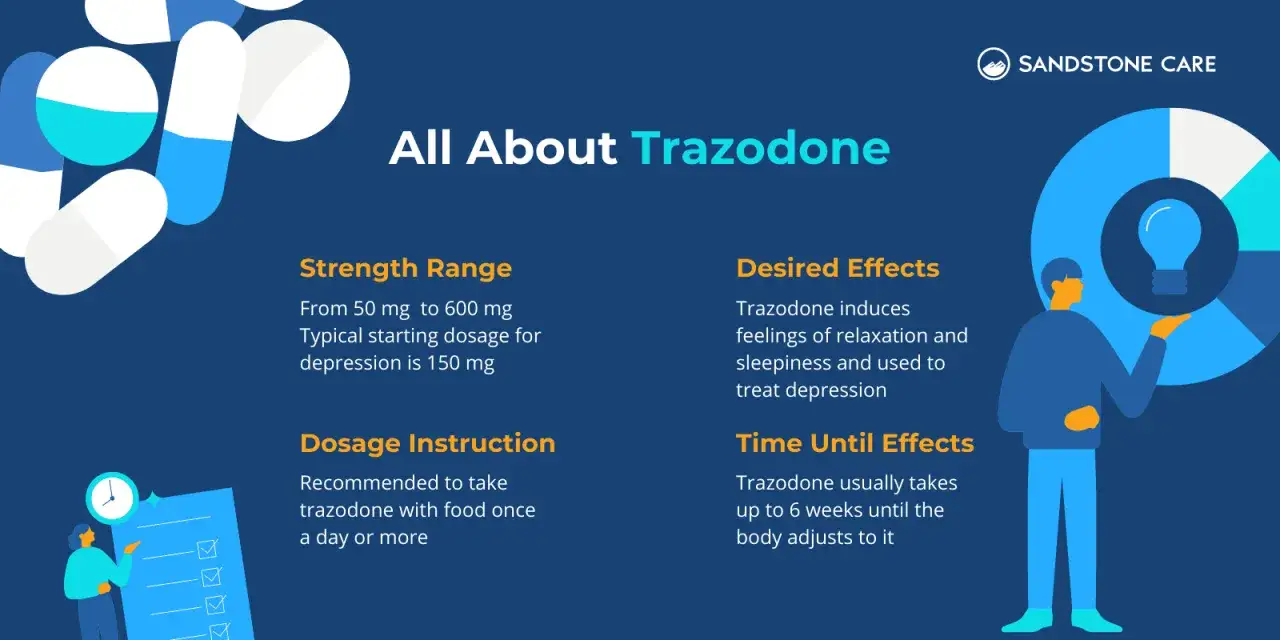 SANDSTONE CARE

All About Trazodone

Strength Range

From 50 mg to 600 mg
Typical starting dosage for depression is 150 mg

Dosage Instruction

Recommended to take trazodone with food once a day or more

Desired Effects

Trazodone induces feelings of relaxation and sleepiness and used to treat depression

Time Until Effects

Trazodone usually takes up to 6 weeks until the body adjusts to it